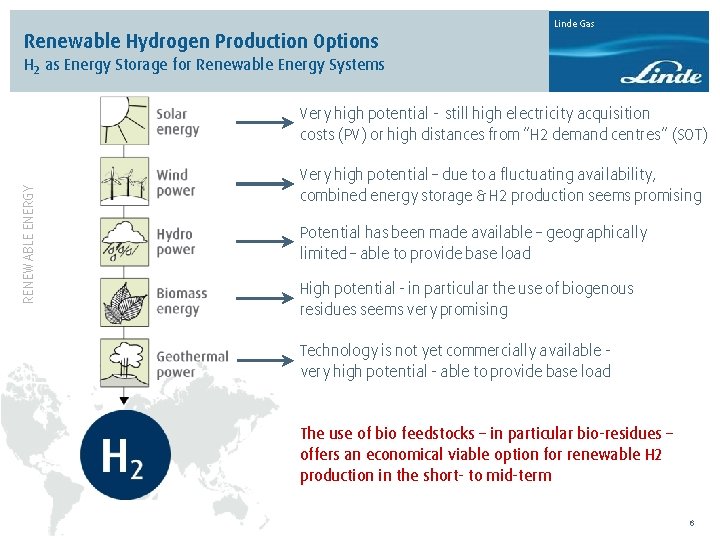 Renewable Hydrogen Production Options
$H_2$ as Energy Storage for Renewable Energy Systems

Linde Gas

Linde

RENEWABLE ENERGY

Solar energy

Very high potential - still high electricity acquisition costs (PV) or high distances from "H2 demand centres" (SOT)

Wind power

Very high potential – due to a fluctuating availability, combined energy storage & H2 production seems promising

Hydro power

Potential has been made available – geographically limited – able to provide base load

Biomass energy

High potential - in particular the use of biogenous residues seems very promising

Geothermal power

Technology is not yet commercially available - very high potential - able to provide base load

$H_2$

The use of bio feedstocks – in particular bio-residues – offers an economical viable option for renewable H2 production in the short- to mid-term

6